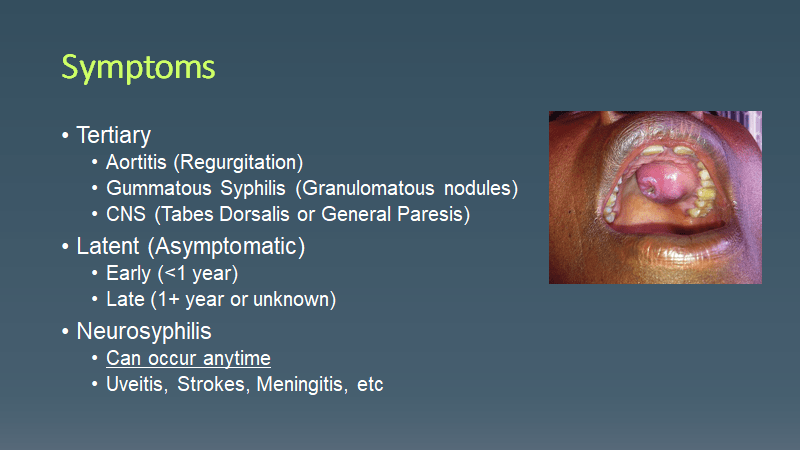 Symptoms

• Tertiary
  • Aortitis (Regurgitation)
  • Gummatous Syphilis (Granulomatous nodules)
  • CNS (Tabes Dorsalis or General Paresis)
• Latent (Asymptomatic)
  • Early (<1 year)
  • Late (1+ year or unknown)
• Neurosyphilis
  • Can occur anytime
  • Uveitis, Strokes, Meningitis, etc